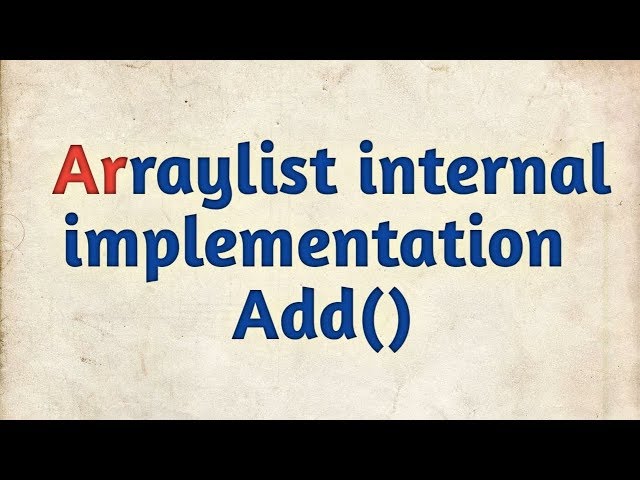 Arraylist internal implementation Add()